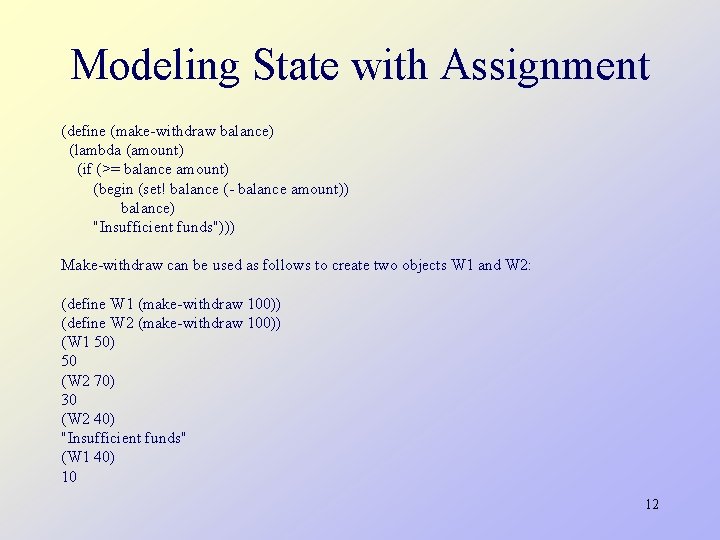 Modeling State with Assignment

(define (make-withdraw balance)
(lambda (amount)
(if (>= balance amount)
(begin (set! balance (- balance amount))
balance)
"Insufficient funds")))

Make-withdraw can be used as follows to create two objects W1 and W2:

(define W1 (make-withdraw 100))
(define W2 (make-withdraw 100))
(W1 50)
50
(W2 70)
30
(W2 40)
"Insufficient funds"
(W1 40)
10

12